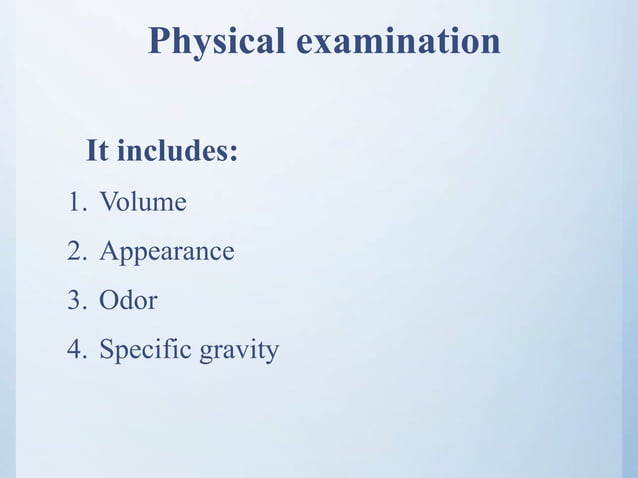 Physical examination

It includes:

1. Volume
2. Appearance
3. Odor
4. Specific gravity